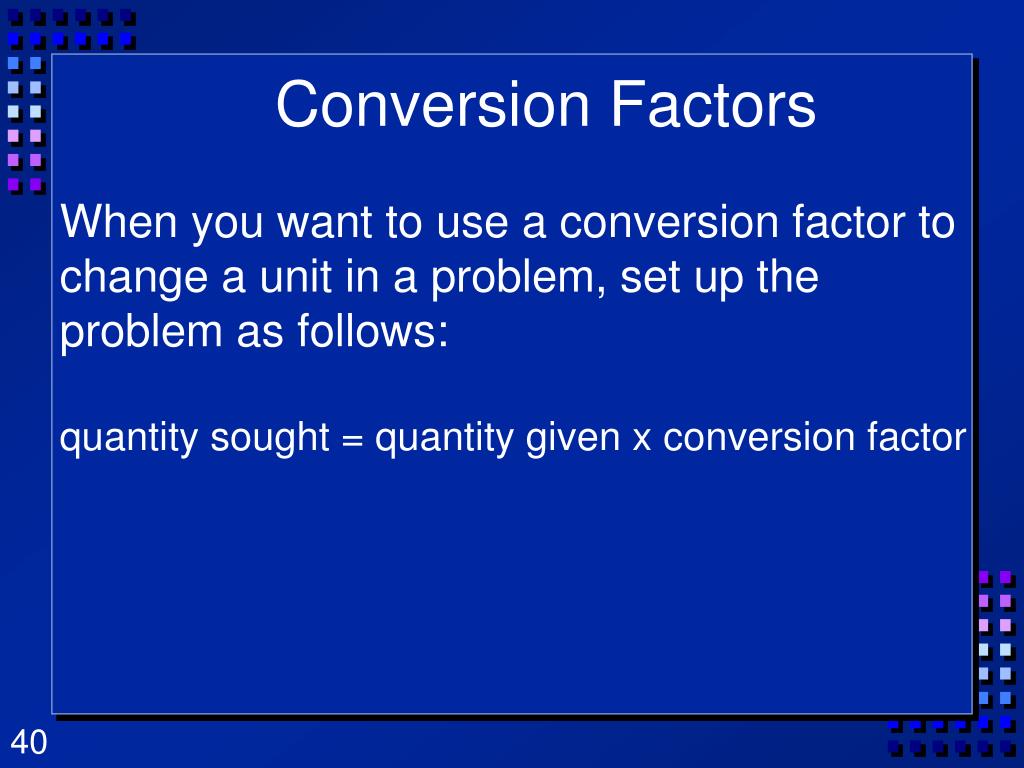 Conversion Factors

When you want to use a conversion factor to change a unit in a problem, set up the problem as follows:

quantity sought = quantity given x conversion factor

40